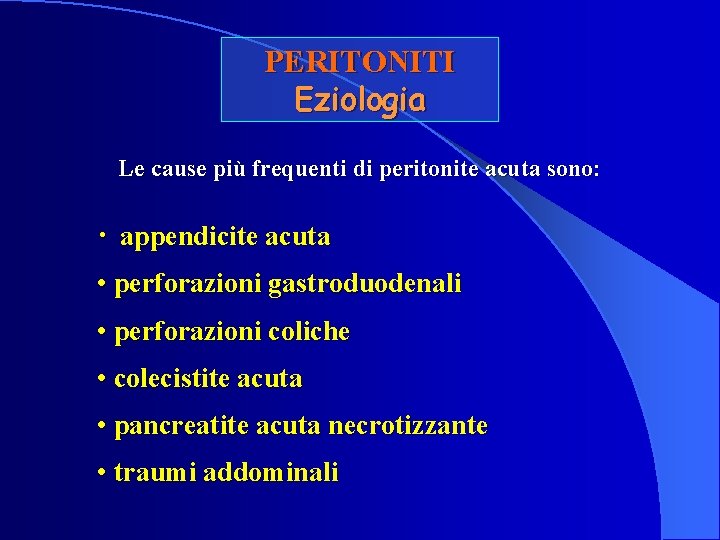 PERITONITI
Eziologia

Le cause più frequenti di peritonite acuta sono:

• appendicite acuta
• perforazioni gastroduodenali
• perforazioni coliche
• colecistite acuta
• pancreatite acuta necrotizzante
• traumi addominali